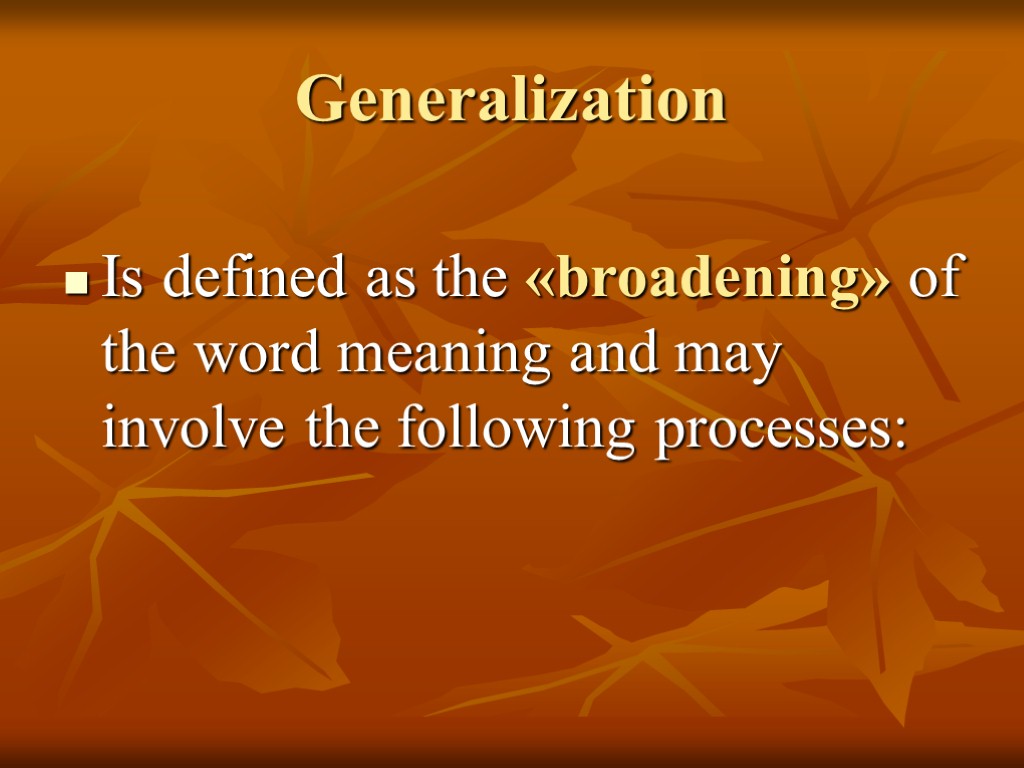 Generalization

Is defined as the «broadening» of the word meaning and may involve the following processes: